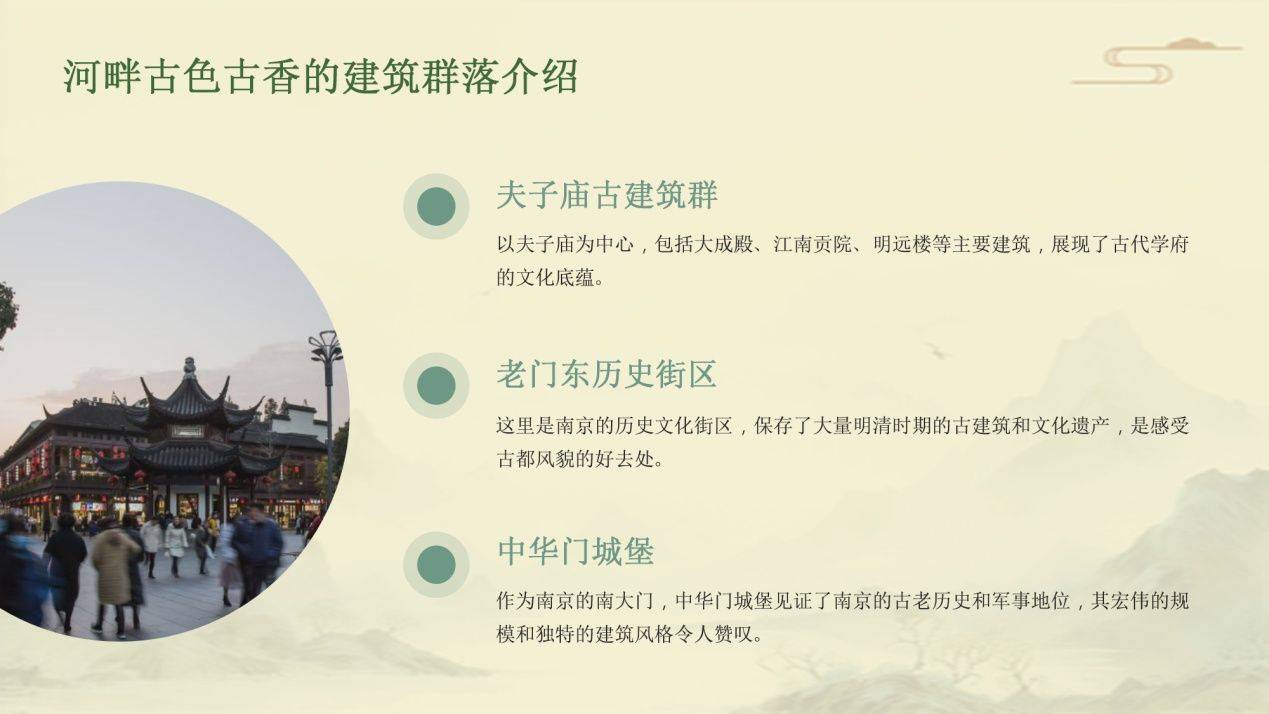 河畔古色古香的建筑群落介绍

夫子庙古建筑群

以夫子庙为中心，包括大成殿、江南贡院、明远楼等主要建筑，展现了古代学府的文化底蕴。

老门东历史街区

这里是南京的历史文化街区，保存了大量明清时期的古建筑和文化遗产，是感受古都风貌的好去处。

中华门城堡

作为南京的南大门，中华门城堡见证了南京的古老历史和军事地位，其宏伟的规模和独特的建筑风格令人赞叹。